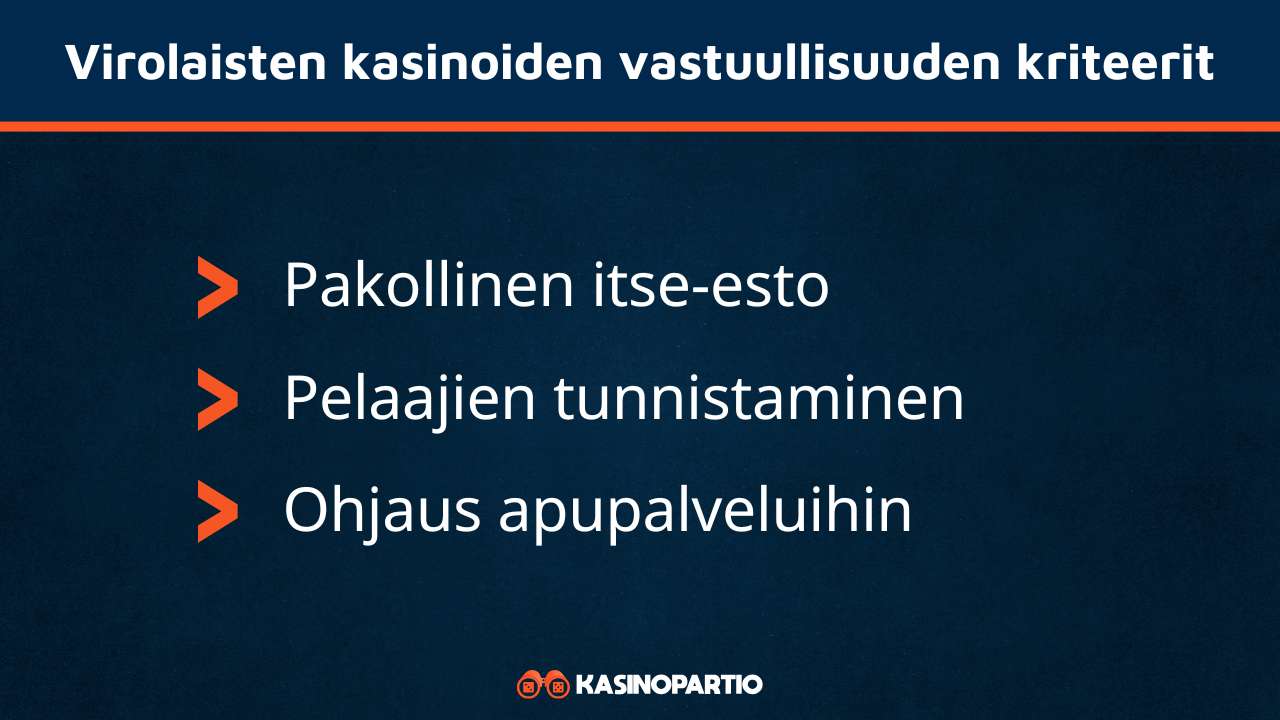 Virolaisten kasinoiden vastuullisuuden kriteerit

Pakollinen itse-esto

Pelaajien tunnistaminen

Ohjaus apupalveluihin

KASINOPARTIO